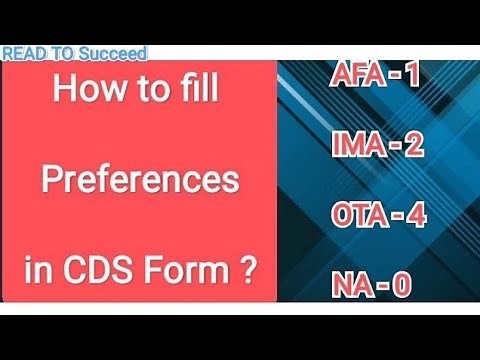 READ TO Succeed

How to fill

Preferences

in CDS Form ?

AFA - 1

IMA - 2

OTA - 4

NA - 0